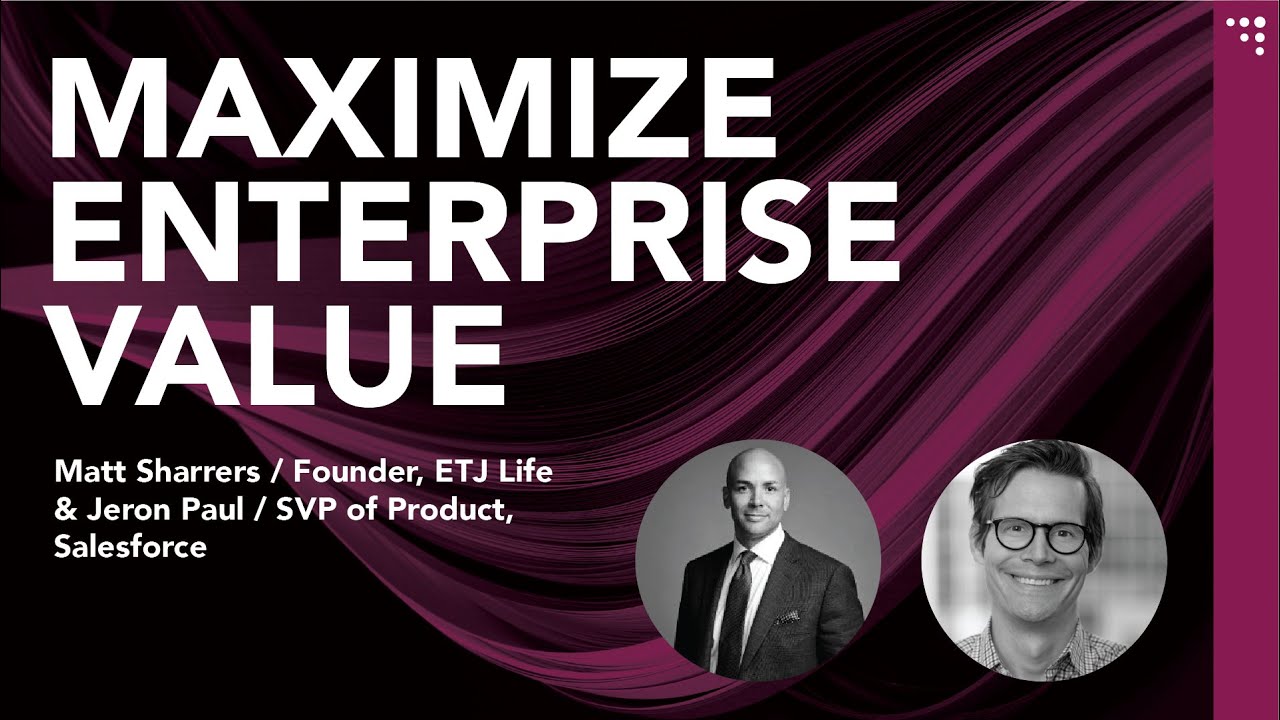 MAXIMIZE ENTERPRISE VALUE

Matt Sharrers / Founder, ETJ Life & Jeron Paul / SVP of Product, Salesforce